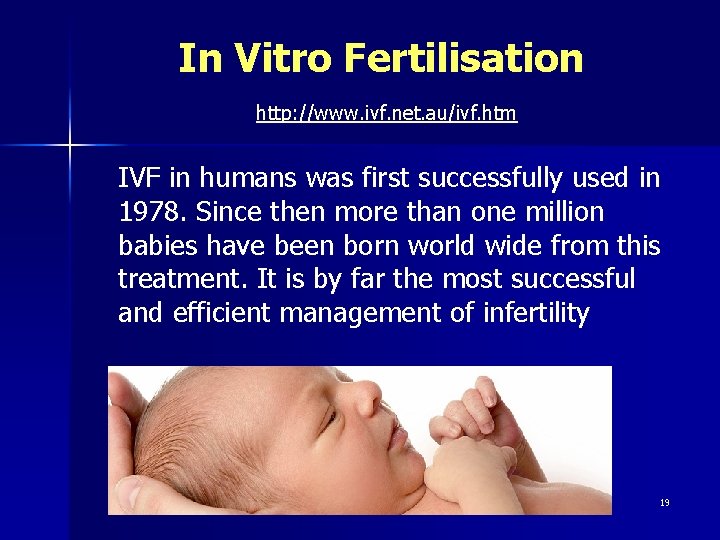 In Vitro Fertilisation

http://www.ivf.net.au/ivf.htm

IVF in humans was first successfully used in 1978. Since then more than one million babies have been born world wide from this treatment. It is by far the most successful and efficient management of infertility

19